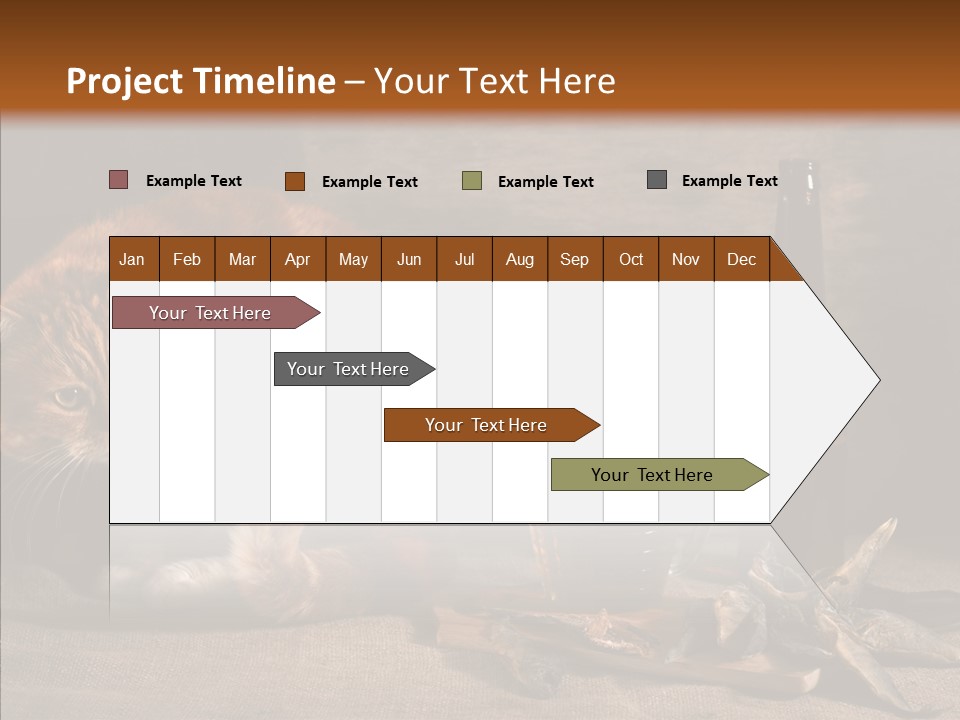 Project Timeline – Your Text Here

Example Text
Example Text
Example Text
Example Text

| Jan | Feb | Mar | Apr | May | Jun | Jul | Aug | Sep | Oct | Nov | Dec |
|---|---|---|---|---|---|---|---|---|---|---|---|

Your Text Here
Your Text Here
Your Text Here
Your Text Here